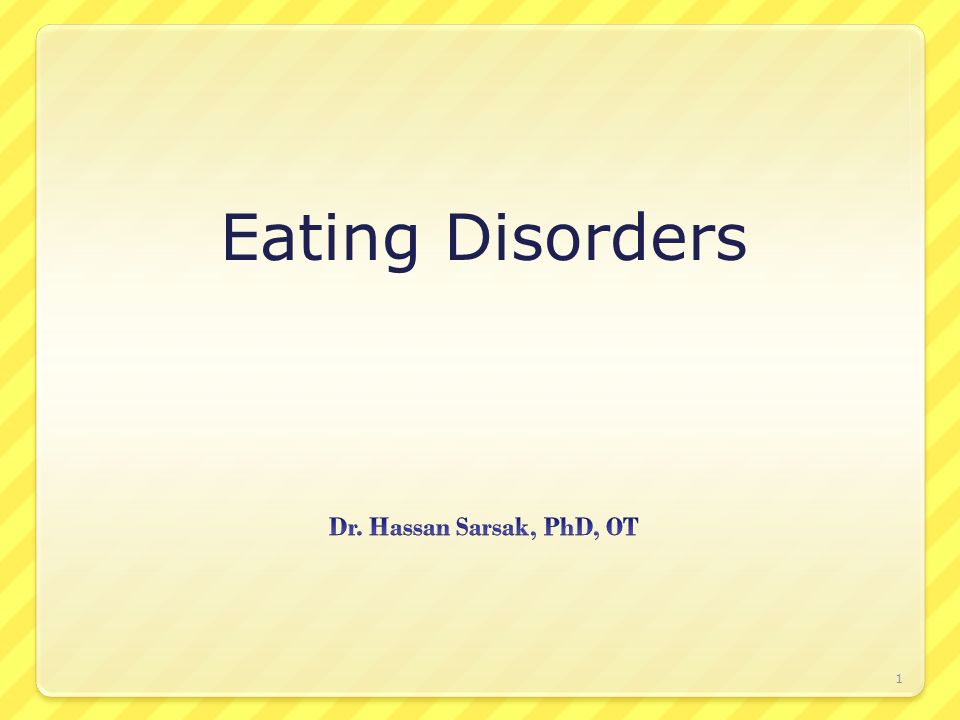 Eating Disorders

Dr. Hassan Sarsak, PhD, OT

1